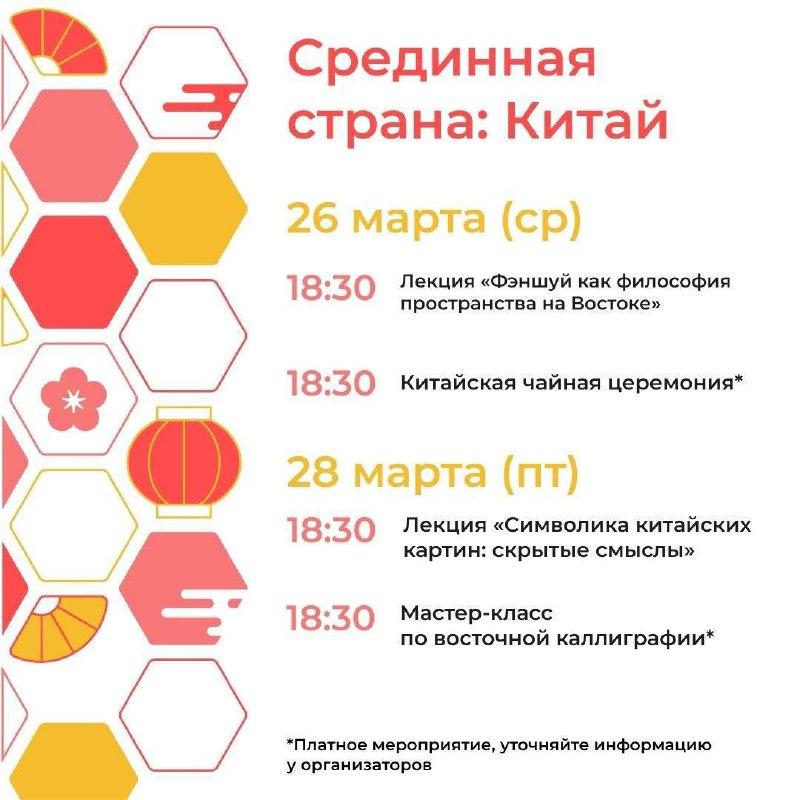 Срединная страна: Китай

26 марта (ср)

18:30 Лекция «Фэншуй как философия пространства на Востоке»

18:30 Китайская чайная церемония*

28 марта (пт)

18:30 Лекция «Символика китайских картин: скрытые смыслы»

18:30 Мастер-класс по восточной каллиграфии*

*Платное мероприятие, уточняйте информацию у организаторов